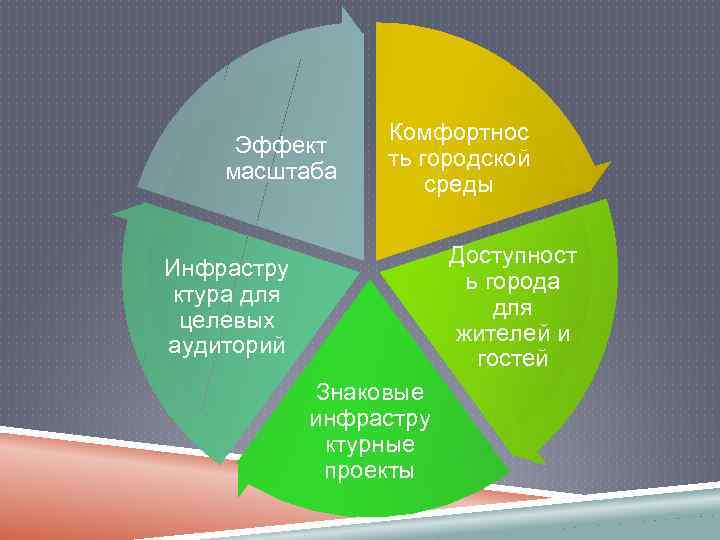 Комфортность городской среды

Доступность города для жителей и гостей

Знаковые инфраструктурные проекты

Инфраструктура для целевых аудиторий

Эффект масштаба